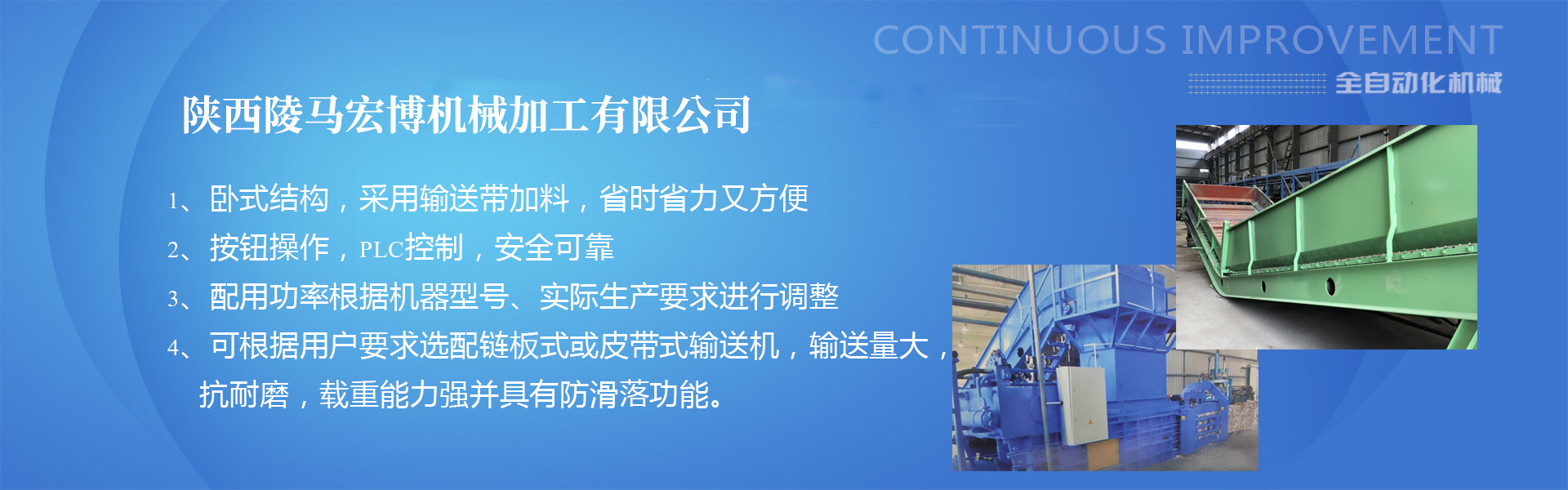 CONTINUOUS IMPROVEMENT

全自动化机械

陕西陵马宏博机械加工有限公司

1、卧式结构，采用输送带加料，省时省力又方便

2、按钮操作，PLC控制，安全可靠

3、配用功率根据机器型号、实际生产要求进行调整

4、可根据用户要求选配链板式或皮带式输送机，输送量大，抗耐磨，载重能力强并具有防滑落功能。